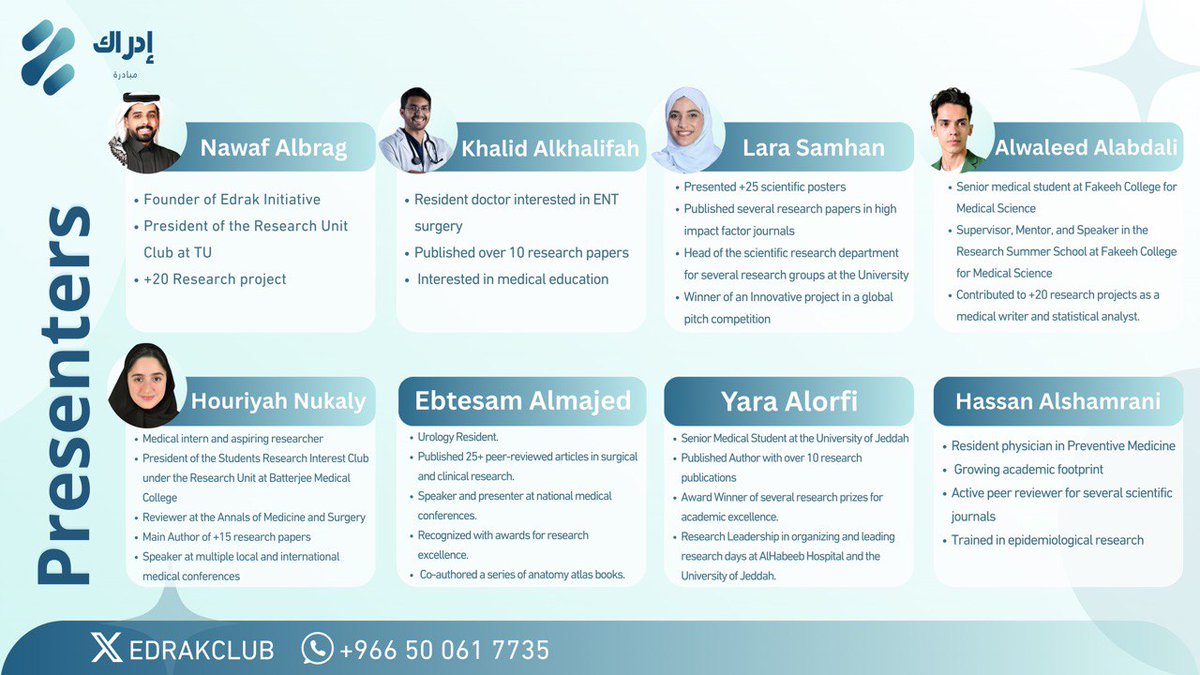 إدراك
مبادرة

Presenters

Nawaf Albrag
• Founder of Edrak Initiative
• President of the Research Unit Club at TU
• +20 Research project

Khalid Alkhalifah
• Resident doctor interested in ENT surgery
• Published over 10 research papers
• Interested in medical education

Lara Samhan
• Presented +25 scientific posters
• Published several research papers in high impact factor journals
• Head of the scientific research department for several research groups at the University
• Winner of an Innovative project in a global pitch competition

Alwaleed Alabdali
• Senior medical student at Fakeeh College for Medical Science
• Supervisor, Mentor, and Speaker in the Research Summer School at Fakeeh College for Medical Science
• Contributed to +20 research projects as a medical writer and statistical analyst.

Houriyah Nukaly
• Medical intern and aspiring researcher
• President of the Students Research Interest Club under the Research Unit at Batterjee Medical College
• Reviewer at the Annals of Medicine and Surgery
• Main Author of +15 research papers
• Speaker at multiple local and international medical conferences

Ebtesam Almajed
• Urology Resident.
• Published 25+ peer-reviewed articles in surgical and clinical research.
• Speaker and presenter at national medical conferences.
• Recognized with awards for research excellence.
• Co-authored a series of anatomy atlas books.

Yara Alorfi
• Senior Medical Student at the University of Jeddah
• Published Author with over 10 research publications
• Award Winner of several research prizes for academic excellence.
• Research Leadership in organizing and leading research days at AlHabeeb Hospital and the University of Jeddah.

Hassan Alshamrani
• Resident physician in Preventive Medicine
• Growing academic footprint
• Active peer reviewer for several scientific journals
• Trained in epidemiological research

EDRAKCLUB +966 50 061 7735